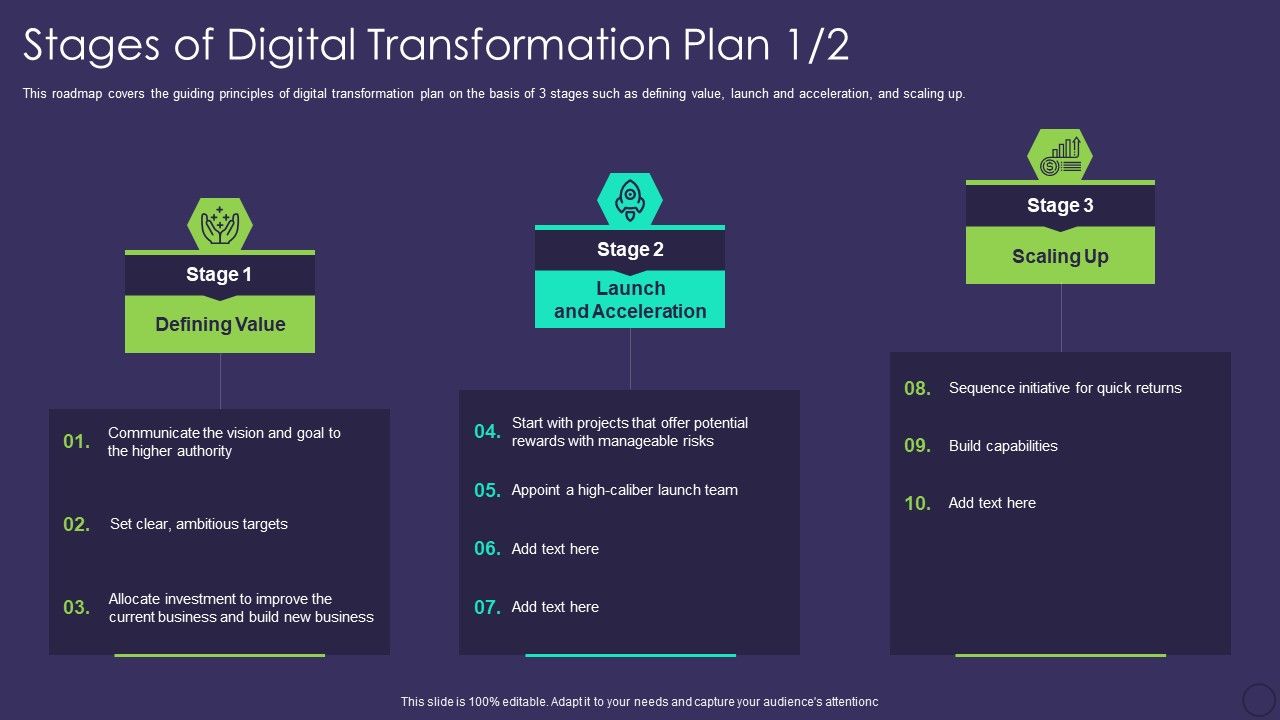 Stages of Digital Transformation Plan 1/2

This roadmap covers the guiding principles of digital transformation plan on the basis of 3 stages such as defining value, launch and acceleration, and scaling up.

Stage 1

Defining Value

01. Communicate the vision and goal to the higher authority

02. Set clear, ambitious targets

03. Allocate investment to improve the current business and build new business

Stage 2

Launch and Acceleration

04. Start with projects that offer potential rewards with manageable risks

05. Appoint a high-caliber launch team

06. Add text here

07. Add text here

Stage 3

Scaling Up

08. Sequence initiative for quick returns

09. Build capabilities

10. Add text here

This slide is 100% editable. Adapt it to your needs and capture your audience's attentionc